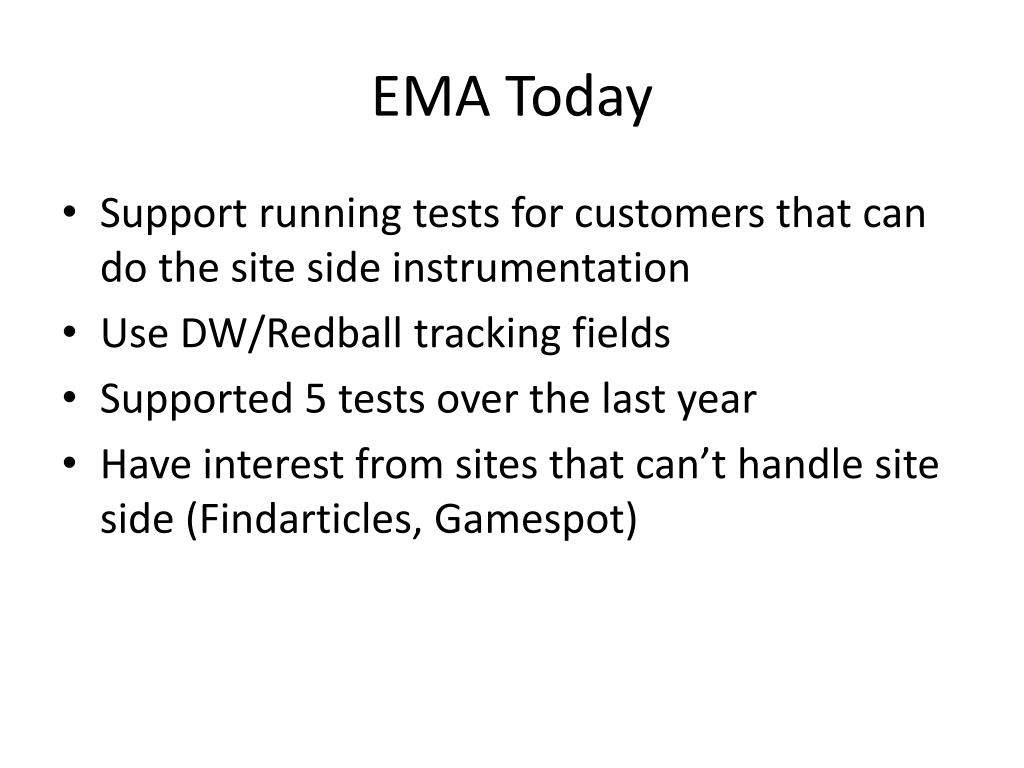 EMA Today

• Support running tests for customers that can do the site side instrumentation
• Use DW/Redball tracking fields
• Supported 5 tests over the last year
• Have interest from sites that can’t handle site side (Findarticles, Gamespot)